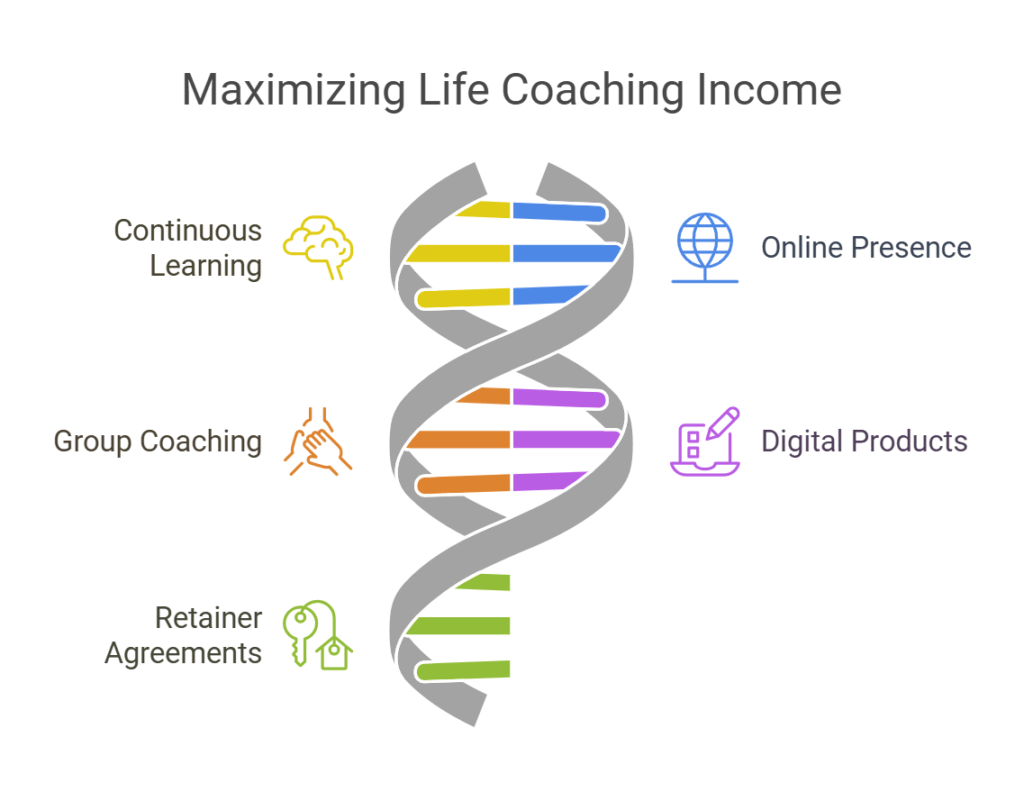 Maximizing Life Coaching Income

Continuous Learning

Online Presence

Group Coaching

Digital Products

Retainer Agreements